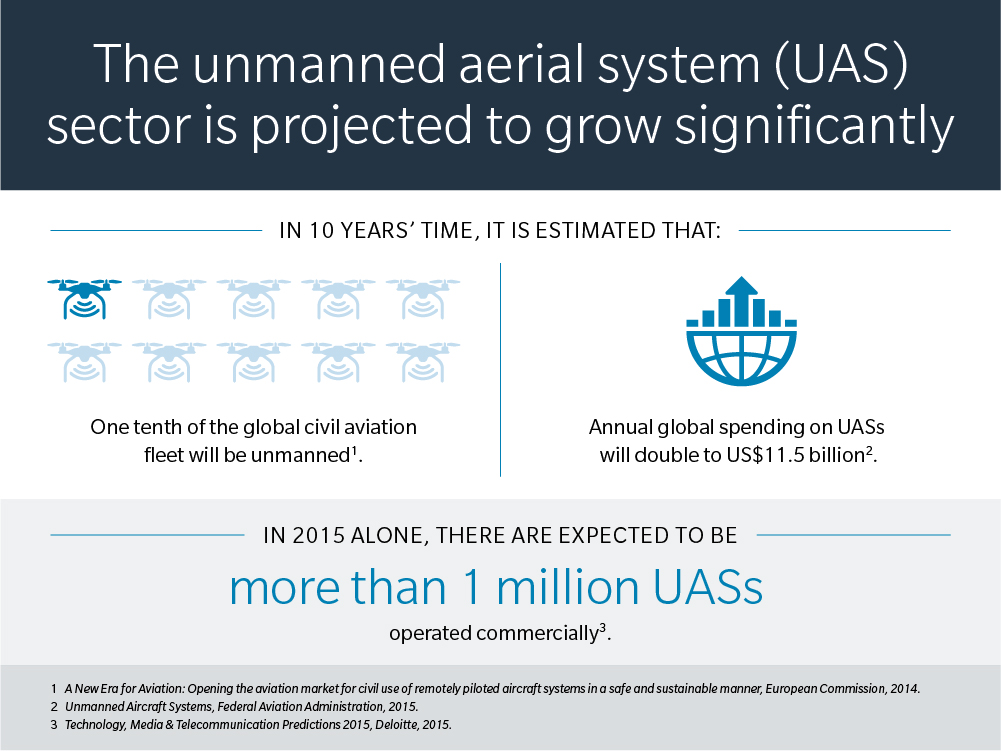 The unmanned aerial system (UAS) sector is projected to grow significantly

IN 10 YEARS' TIME, IT IS ESTIMATED THAT:

One tenth of the global civil aviation fleet will be unmanned$^1$.

Annual global spending on UASs will double to US\$11.5 billion$^2$.

IN 2015 ALONE, THERE ARE EXPECTED TO BE

more than 1 million UASs

operated commercially$^3$.

1 A New Era for Aviation: Opening the aviation market for civil use of remotely piloted aircraft systems in a safe and sustainable manner, European Commission, 2014.
2 Unmanned Aircraft Systems, Federal Aviation Administration, 2015.
3 Technology, Media & Telecommunication Predictions 2015, Deloitte, 2015.